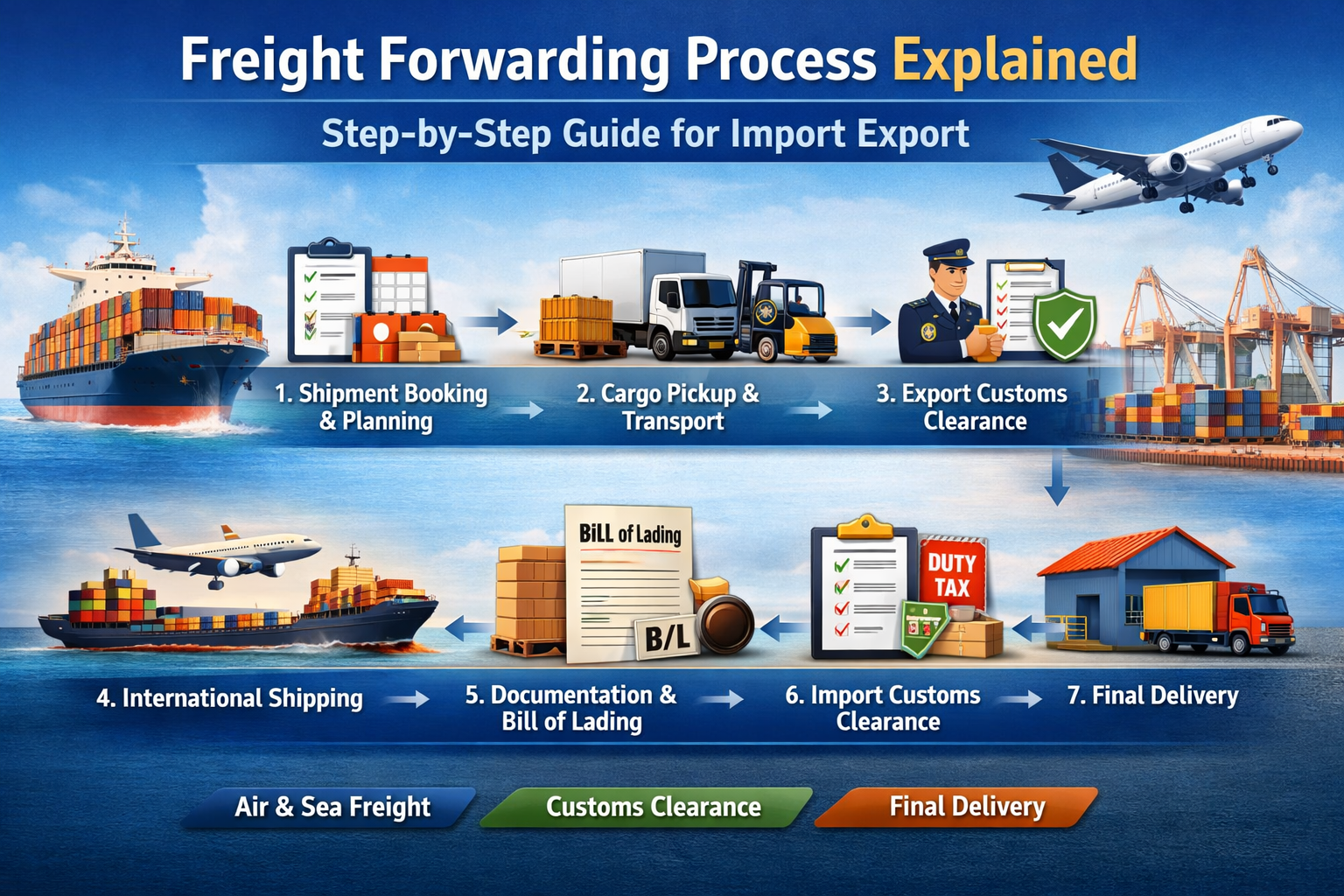 Freight Forwarding Process Explained

Step-by-Step Guide for Import Export

1. Shipment Booking & Planning

2. Cargo Pickup & Transport

3. Export Customs Clearance

BiLL of Lading

B/L

DUTY TAX

4. International Shipping

5. Documentation & Bill of Lading

6. Import Customs Clearance

7. Final Delivery

Air & Sea Freight

Customs Clearance

Final Delivery